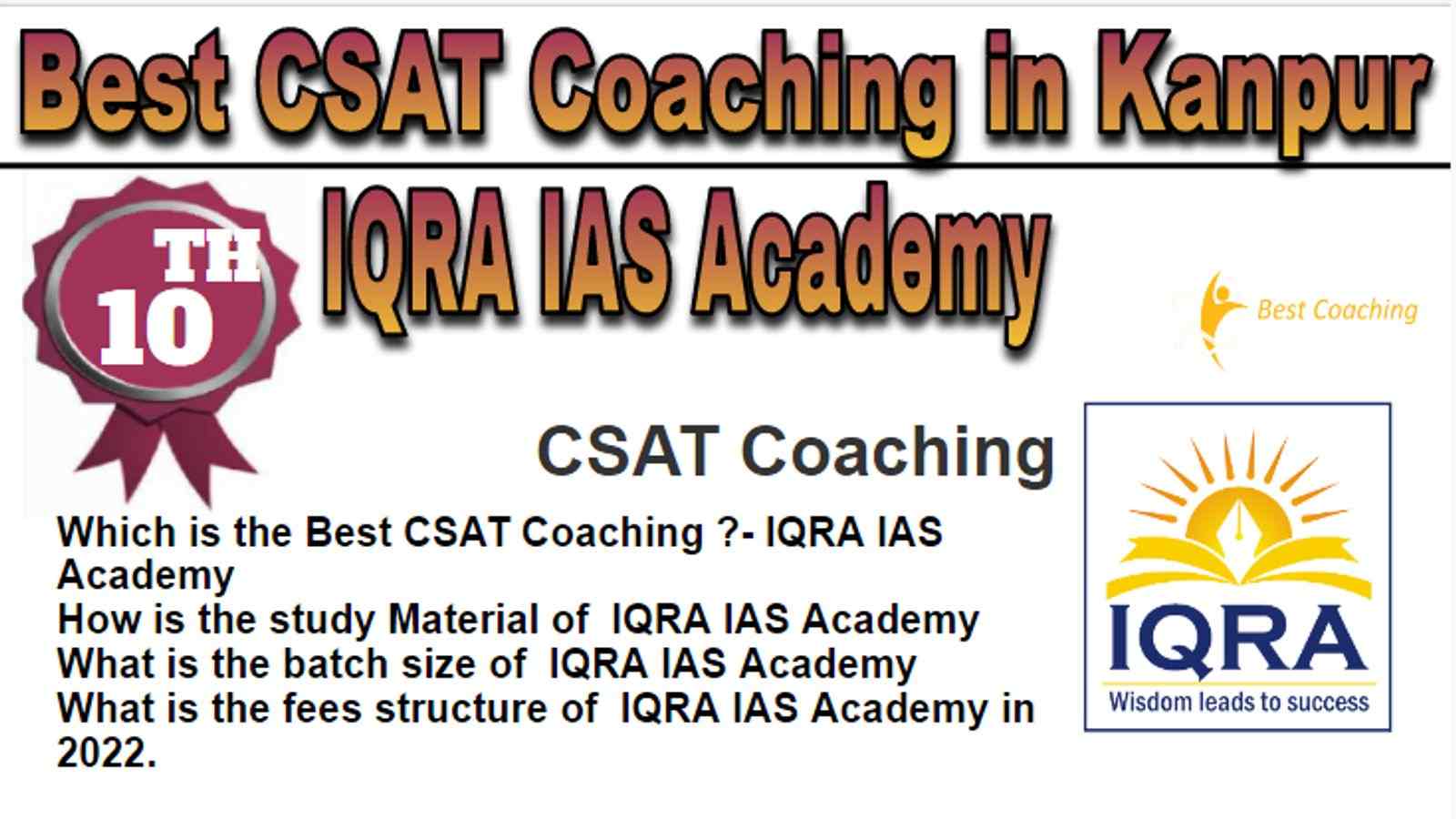 Best CSAT Coaching in Kanpur

10 TH

IQRA IAS Academy

Best Coaching

CSAT Coaching

Which is the Best CSAT Coaching ?- IQRA IAS Academy
How is the study Material of IQRA IAS Academy
What is the batch size of IQRA IAS Academy
What is the fees structure of IQRA IAS Academy in 2022.

IQRA
Wisdom leads to success